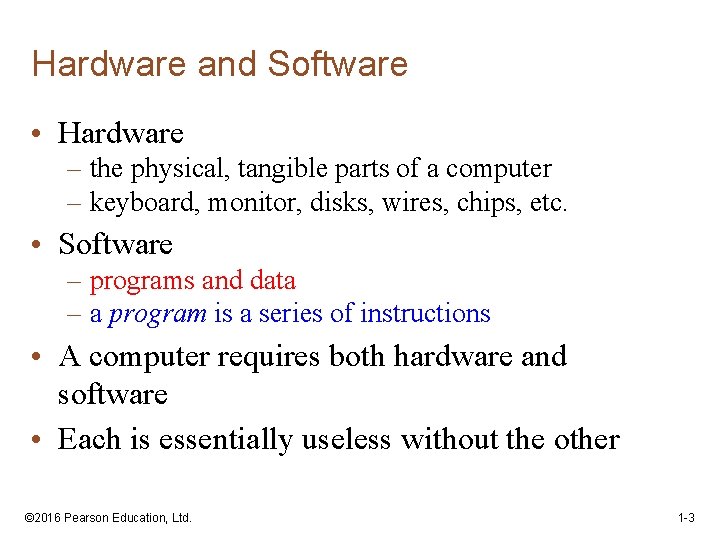 Hardware and Software

• Hardware
– the physical, tangible parts of a computer
– keyboard, monitor, disks, wires, chips, etc.

• Software
– programs and data
– a program is a series of instructions

• A computer requires both hardware and software

• Each is essentially useless without the other

©2016 Pearson Education, Ltd.

1-3